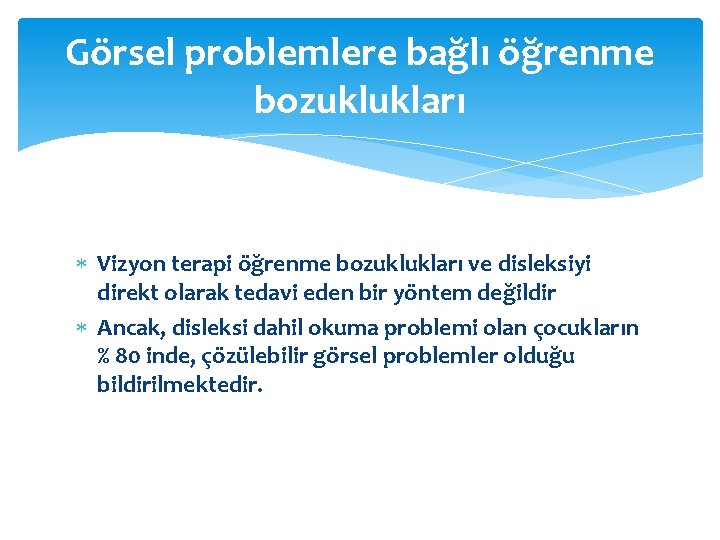 Görsel problemlere bağlı öğrenme bozuklukları

* Vizyon terapi öğrenme bozuklukları ve disleksiyi direkt olarak tedavi eden bir yöntem değildir
* Ancak, disleksi dahil okuma problemi olan çocukların % 80 inde, çözülebilir görsel problemler olduğu bildirilmektedir.